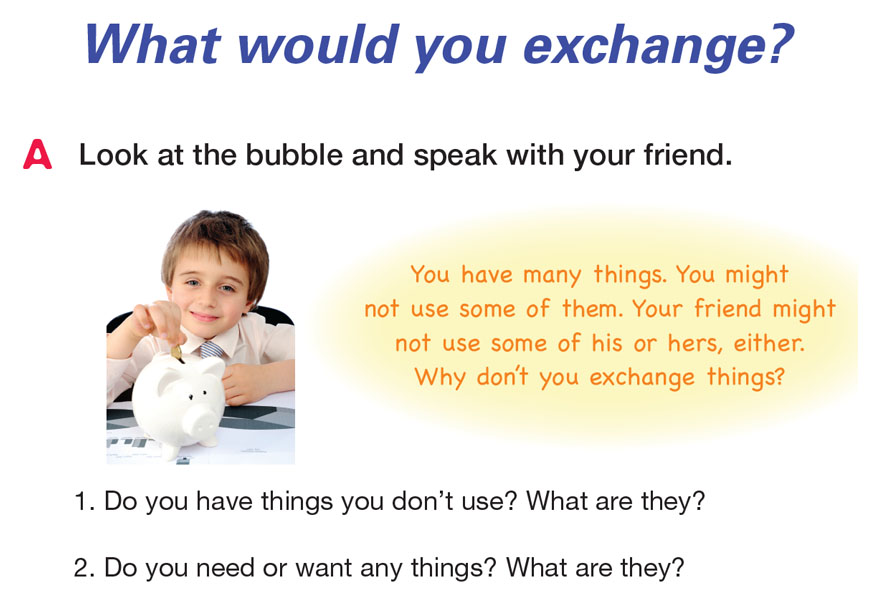 What would you exchange?

A Look at the bubble and speak with your friend.

You have many things. You might not use some of them. Your friend might not use some of his or hers, either. Why don't you exchange things?

1. Do you have things you don't use? What are they?

2. Do you need or want any things? What are they?